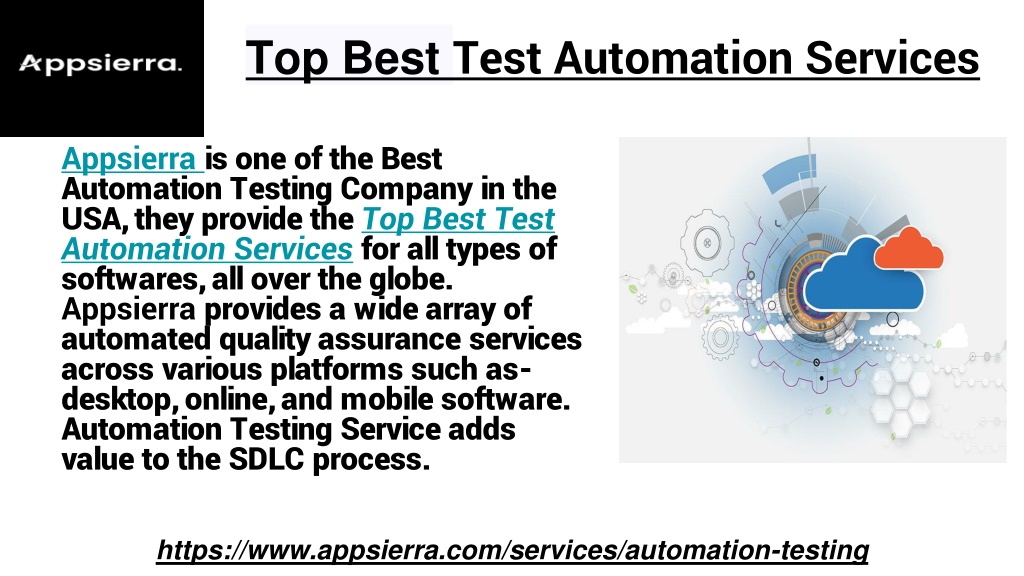 Appsierra.

Top Best Test Automation Services

Appsierra is one of the Best Automation Testing Company in the USA, they provide the Top Best Test Automation Services for all types of softwares, all over the globe. Appsierra provides a wide array of automated quality assurance services across various platforms such as-desktop, online, and mobile software. Automation Testing Service adds value to the SDLC process.

https://www.appsierra.com/services/automation-testing